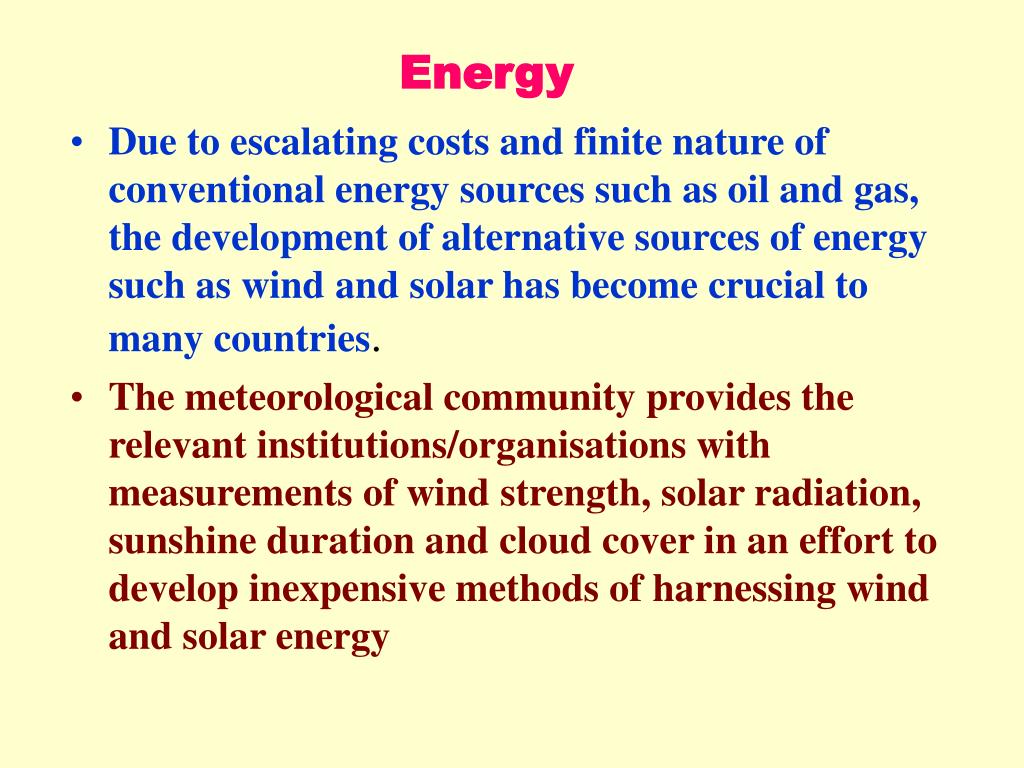 Energy

• Due to escalating costs and finite nature of conventional energy sources such as oil and gas, the development of alternative sources of energy such as wind and solar has become crucial to many countries.

• The meteorological community provides the relevant institutions/organisations with measurements of wind strength, solar radiation, sunshine duration and cloud cover in an effort to develop inexpensive methods of harnessing wind and solar energy